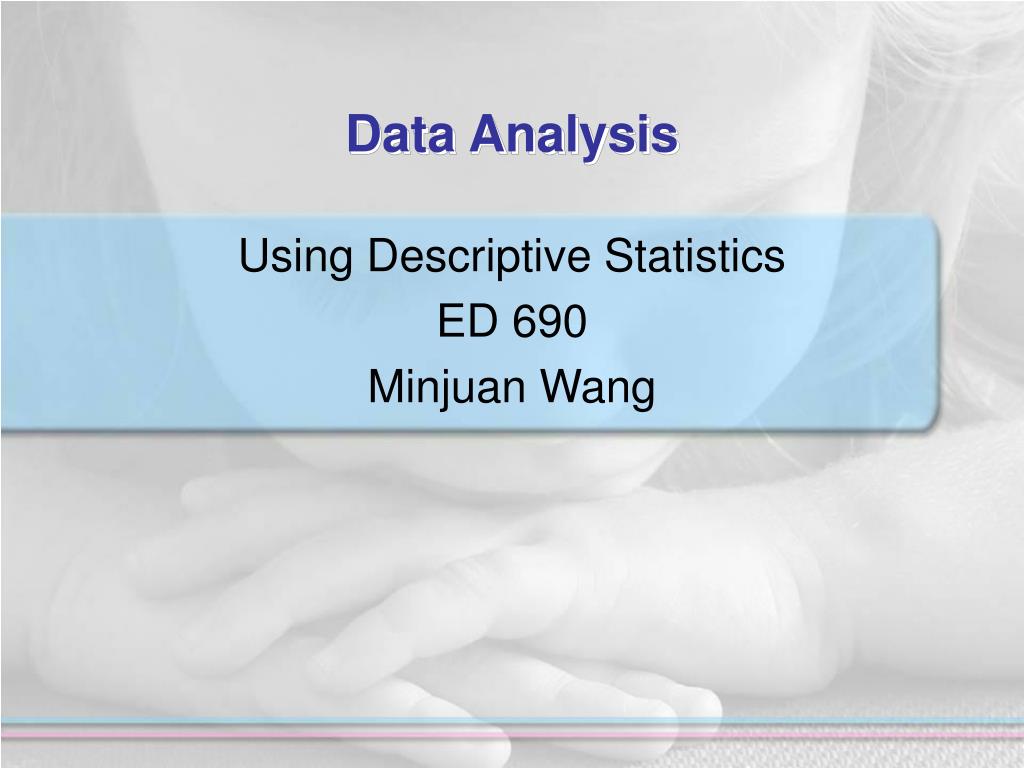 Data Analysis

Using Descriptive Statistics
ED 690
Minjuan Wang